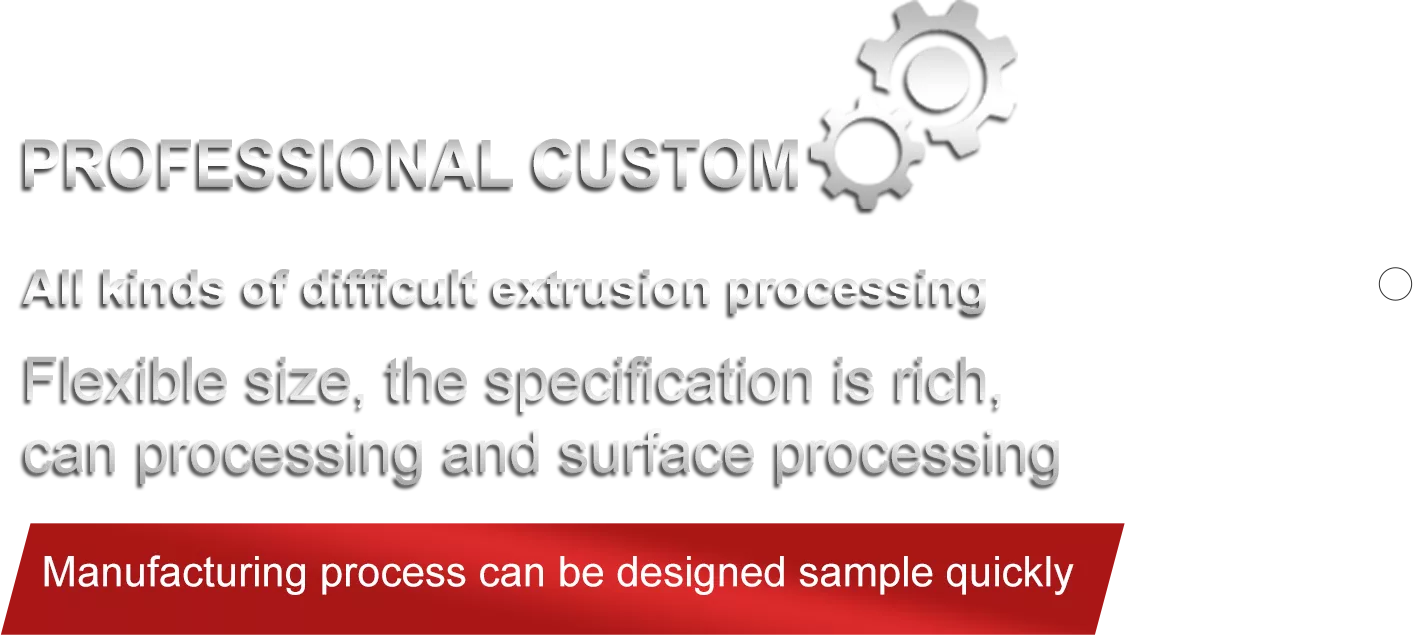 PROFESSIONAL CUSTOM

All kinds of difficult extrusion processing

Flexible size, the specification is rich, can processing and surface processing

Manufacturing process can be designed sample quickly